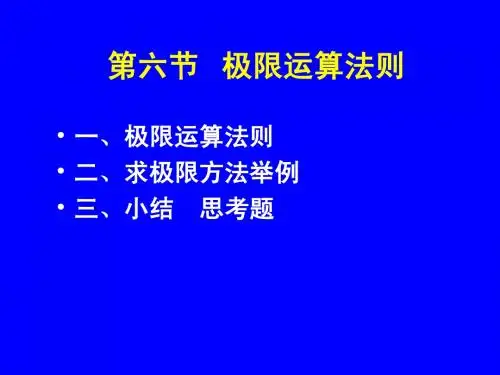 第六节　极限运算法则

• 一、极限运算法则
• 二、求极限方法举例
• 三、小结　思考题